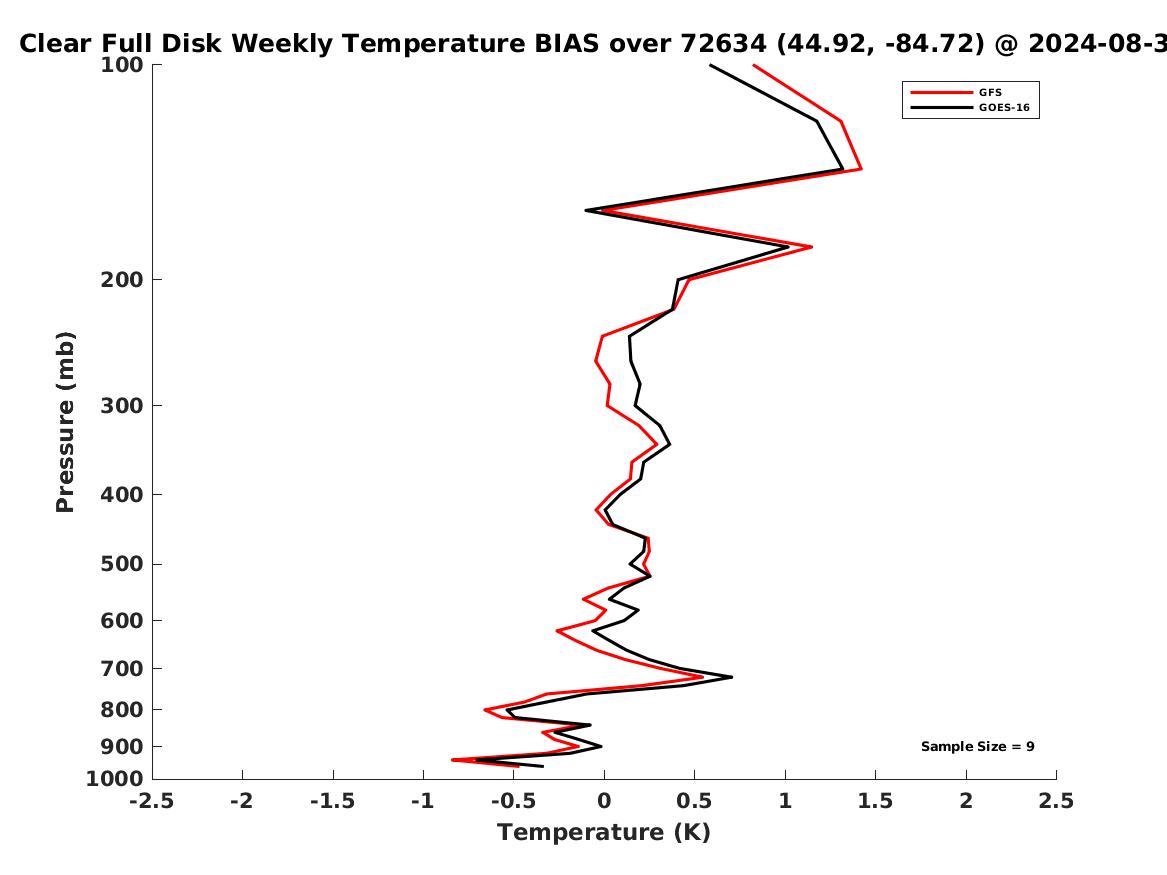 Clear Full Disk Weekly Temperature BIAS over 72634 (44.92, -84.72) @ 2024-08-3

GFS
GOES-16

Pressure (mb)

100
200
300
400
500
600
700
800
900
1000

Sample Size = 9

-2.5 -2 -1.5 -1 -0.5 0 0.5 1 1.5 2 2.5

Temperature (K)